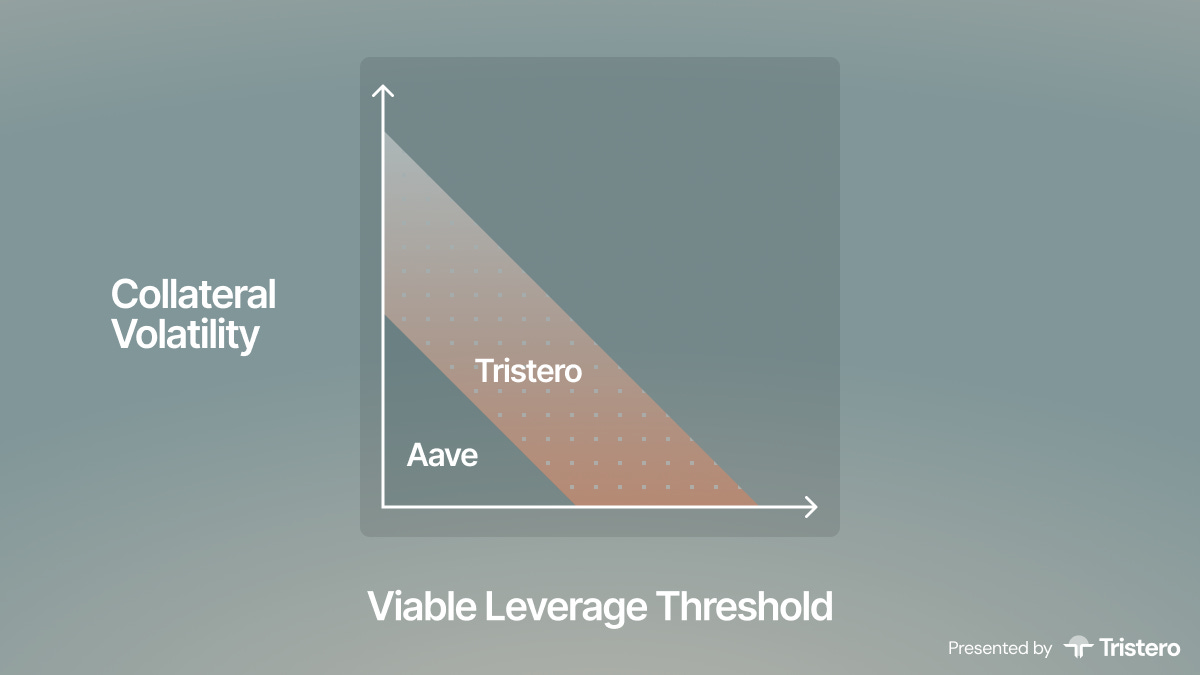 Collateral Volatility

Tristero

Aave

Viable Leverage Threshold

Presented by Tristero